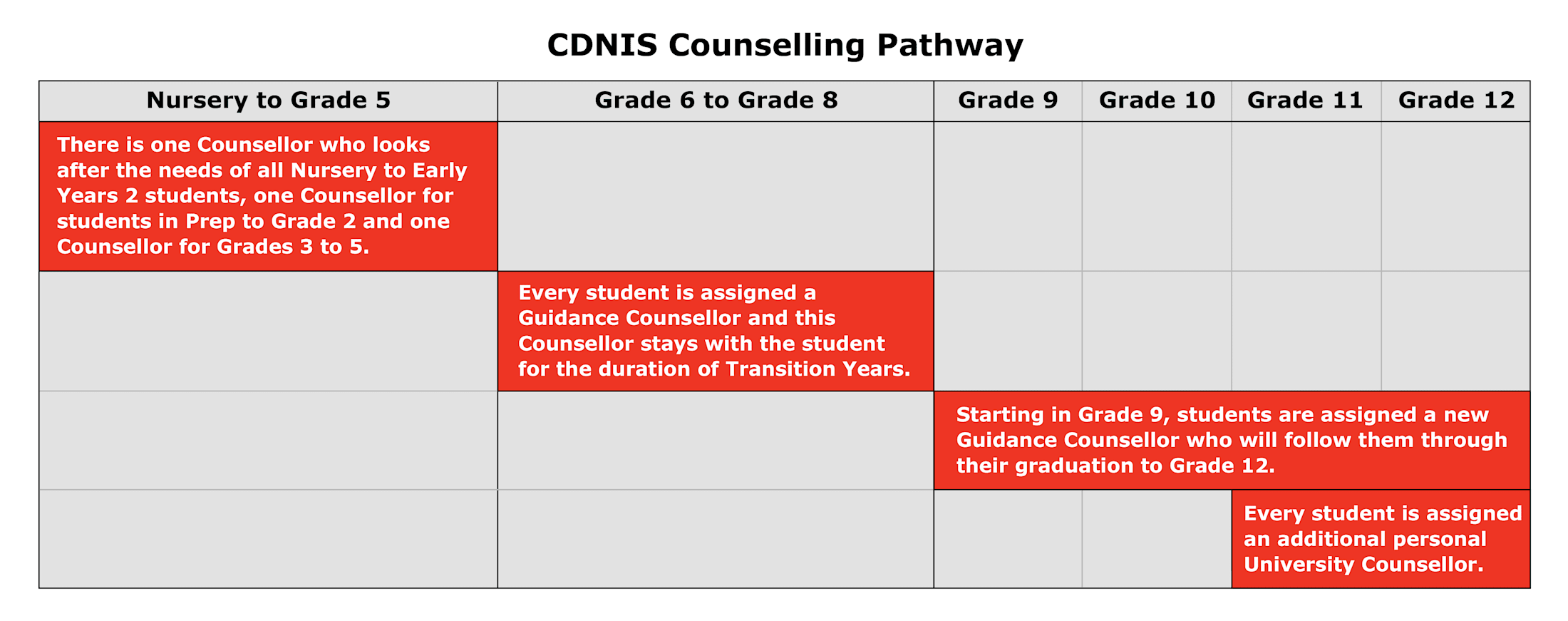 CDNIS Counselling Pathway

| Nursery to Grade 5 | Grade 6 to Grade 8 | Grade 9 | Grade 10 | Grade 11 | Grade 12 |
|---|---|---|---|---|---|
| There is one Counsellor who looks after the needs of all Nursery to Early Years 2 students, one Counsellor for students in Prep to Grade 2 and one Counsellor for Grades 3 to 5. | | | | | |
| | Every student is assigned a Guidance Counsellor and this Counsellor stays with the student for the duration of Transition Years. | | | | |
| | | Starting in Grade 9, students are assigned a new Guidance Counsellor who will follow them through their graduation to Grade 12. | | | |
| | | | | Every student is assigned an additional personal University Counsellor. | |